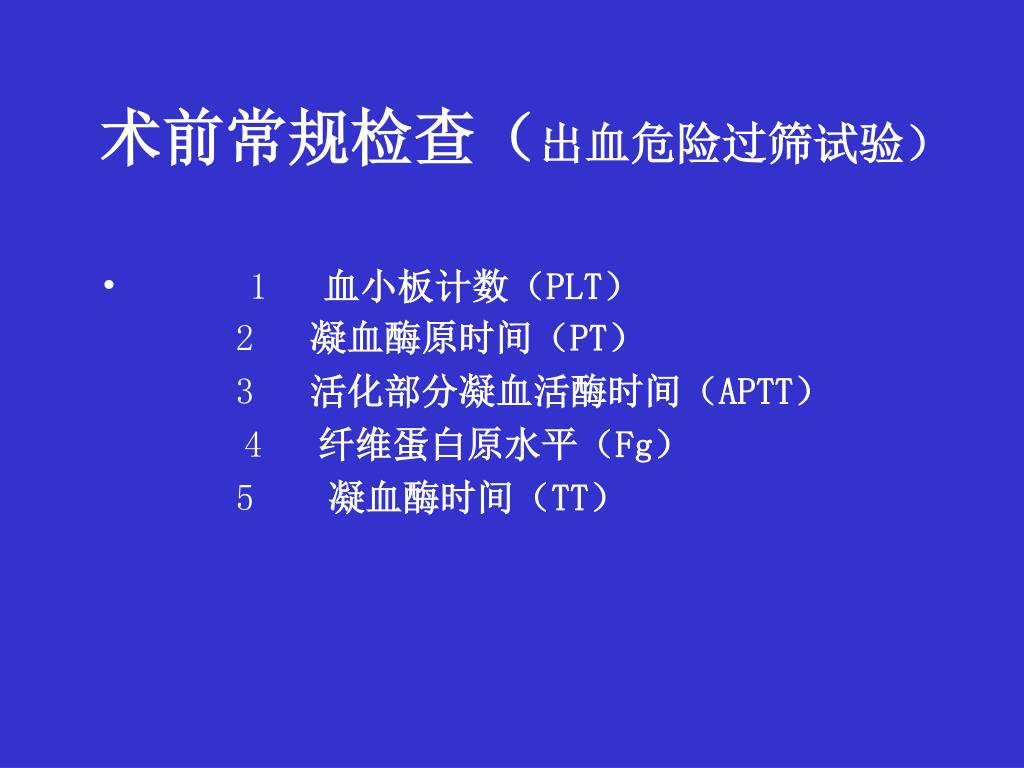 术前常规检查（出血危险过筛试验）

• 1 血小板计数（PLT）
2 凝血酶原时间（PT）
3 活化部分凝血活酶时间（APTT）
4 纤维蛋白原水平（Fg）
5 凝血酶时间（TT）